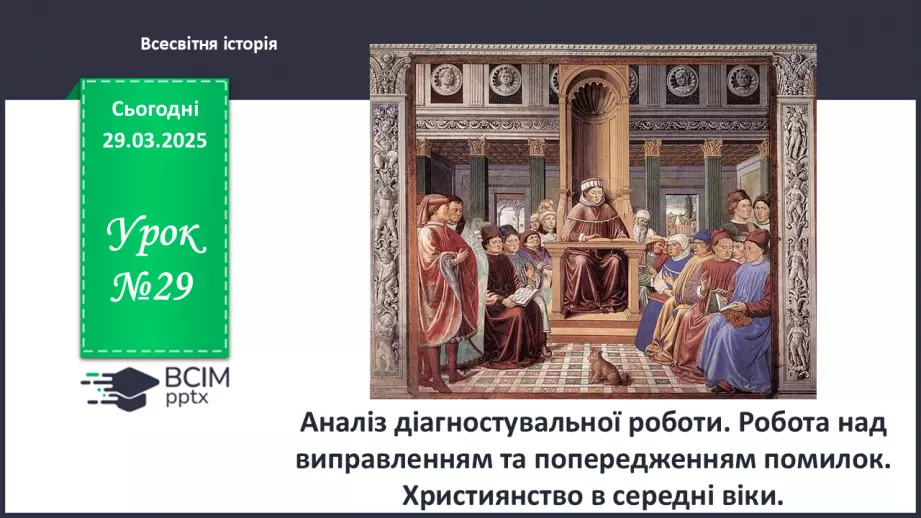 Всесвітня історія

Сьогодні
29.03.2025

Урок
№29

ВСІМ
pptx

Аналіз діагностувальної роботи. Робота над виправленням та попередженням помилок. Християнство в середні віки.